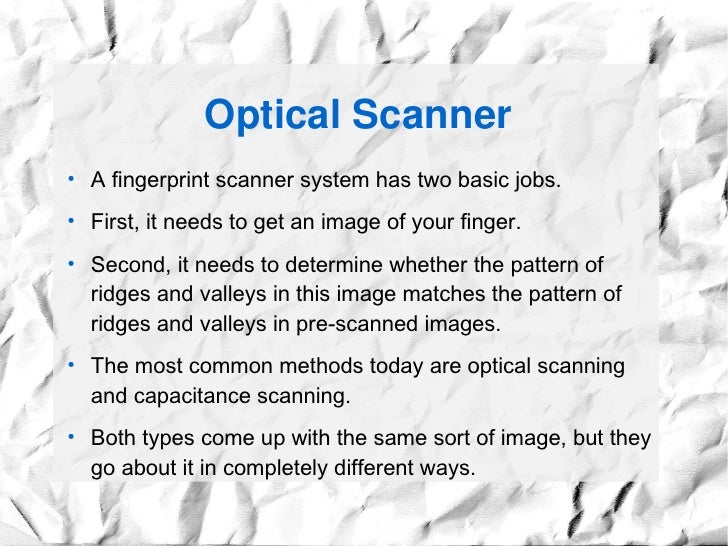 Optical Scanner

• A fingerprint scanner system has two basic jobs.

• First, it needs to get an image of your finger.

• Second, it needs to determine whether the pattern of ridges and valleys in this image matches the pattern of ridges and valleys in pre-scanned images.

• The most common methods today are optical scanning and capacitance scanning.

• Both types come up with the same sort of image, but they go about it in completely different ways.